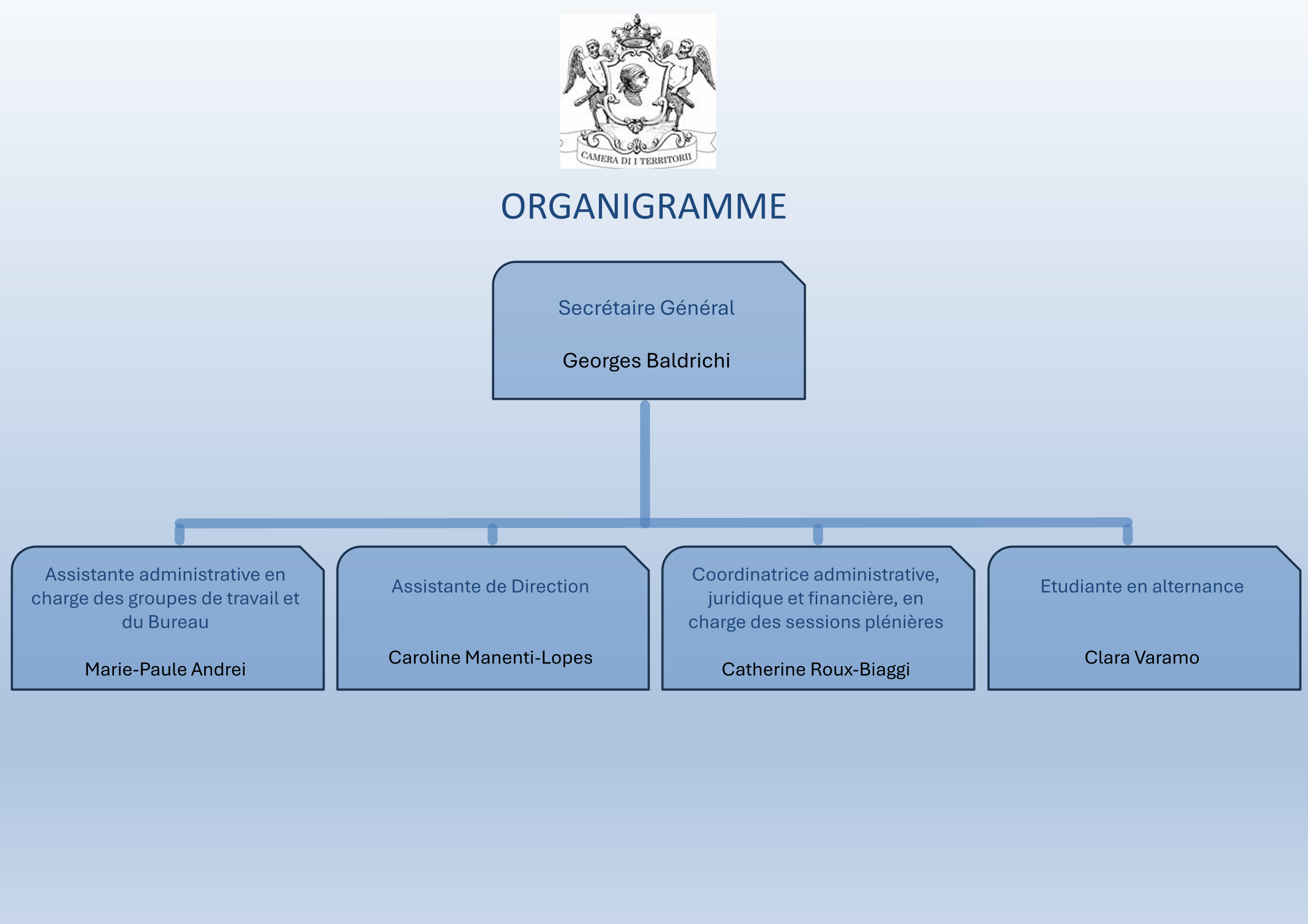 CAMERA DI I TERRITORII

ORGANIGRAMME

Secrétaire Général

Georges Baldrichi

Assistante administrative en charge des groupes de travail et du Bureau

Marie-Paule Andrei

Assistante de Direction

Caroline Manenti-Lopes

Coordinatrice administrative, juridique et financière, en charge des sessions plénières

Catherine Roux-Biaggi

Etudiante en alternance

Clara Varamo